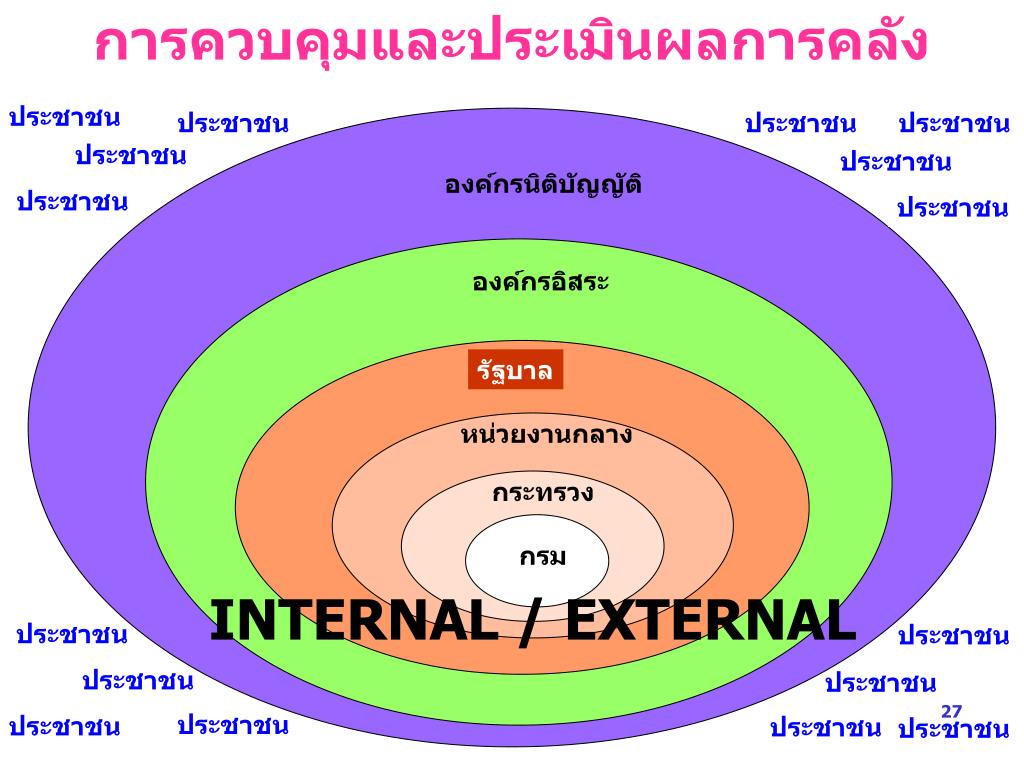 การควบคุมและประเมินผลการคลัง

ประชาชน ประชาชน ประชาชน ประชาชน ประชาชน ประชาชน ประชาชน ประชาชน

องค์กรนิติบัญญัติ

องค์กรอิสระ

รัฐบาล

หน่วยงานกลาง

กระทรวง

กรม

INTERNAL / EXTERNAL

ประชาชน ประชาชน ประชาชน ประชาชน ประชาชน ประชาชน ประชาชน ประชาชน

27